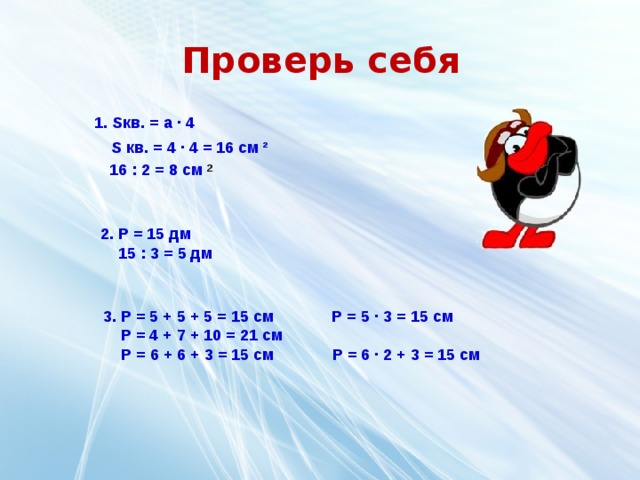 Проверь себя

1. Sкв. = а · 4

S кв. = 4 · 4 = 16 см ²

16 : 2 = 8 см ²

2. Р = 15 дм

15 : 3 = 5 дм

3. Р = 5 + 5 + 5 = 15 см

Р = 5 · 3 = 15 см

Р = 4 + 7 + 10 = 21 см

Р = 6 + 6 + 3 = 15 см

Р = 6 · 2 + 3 = 15 см